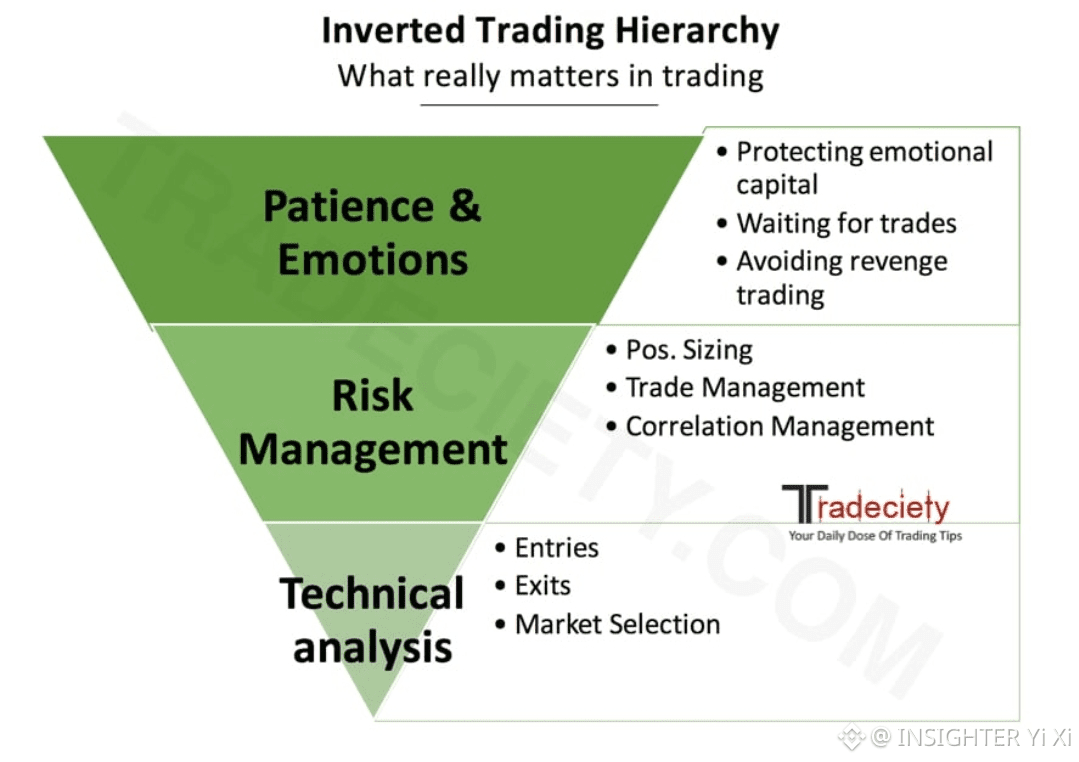 Inverted Trading Hierarchy
What really matters in trading

Patience & Emotions

• Protecting emotional capital
• Waiting for trades
• Avoiding revenge trading

Risk Management

• Pos. Sizing
• Trade Management
• Correlation Management

Tradeciety
Your Daily Dose Of Trading Tips

Technical analysis

• Entries
• Exits
• Market Selection

TRADECIETY.COM

@ INSIGHTER Yi Xi